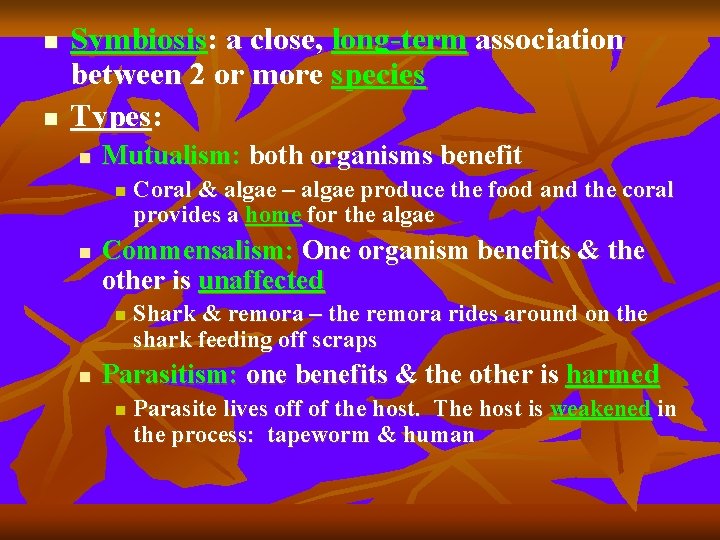 Symbiosis: a close, long-term association between 2 or more species

Types:

Mutualism: both organisms benefit

Coral & algae – algae produce the food and the coral provides a home for the algae

Commensalism: One organism benefits & the other is unaffected

Shark & remora – the remora rides around on the shark feeding off scraps

Parasitism: one benefits & the other is harmed

Parasite lives off of the host. The host is weakened in the process: tapeworm & human